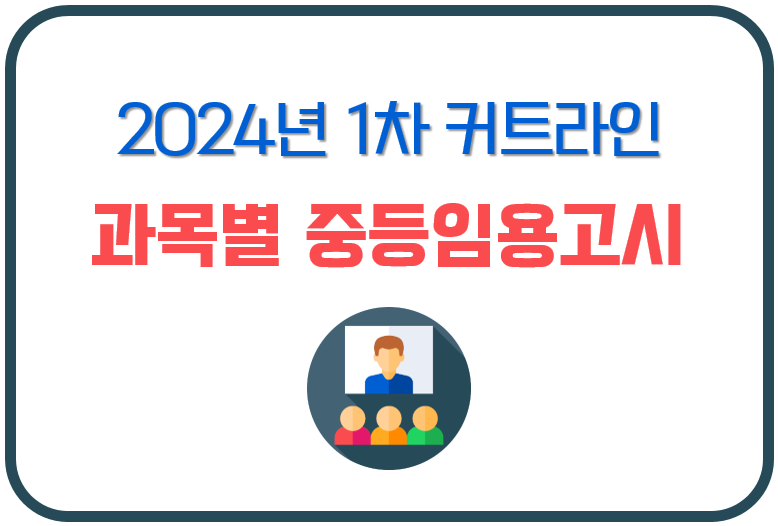 2024년 1차 커트라인

과목별 중등임용고시